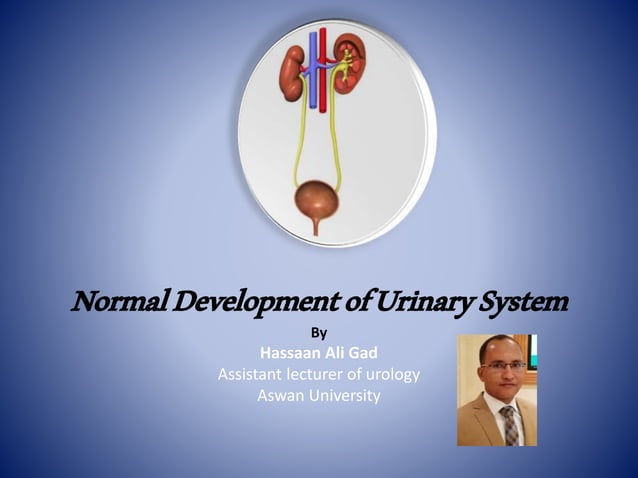 Normal Development of Urinary System

By

Hassaan Ali Gad

Assistant lecturer of urology

Aswan University